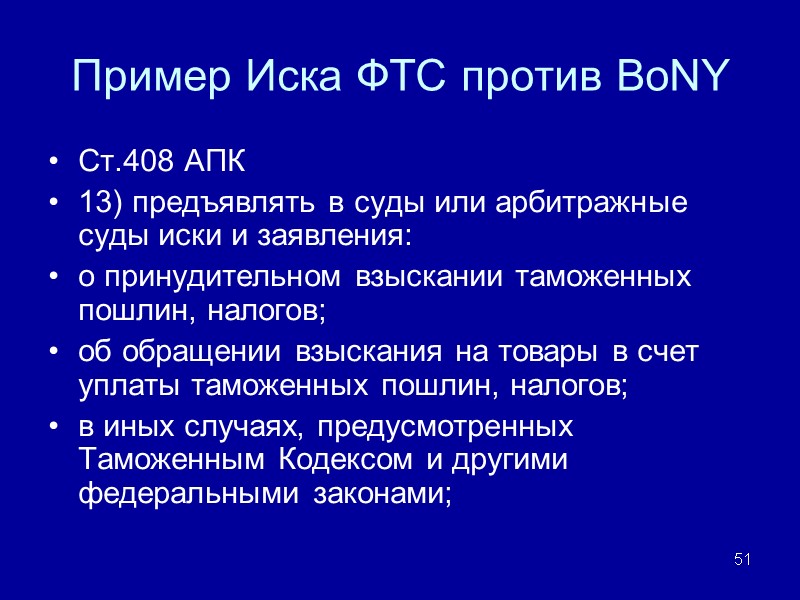 Пример Иска ФТС против BoNY

• Ст.408 АПК
• 13) предъявлять в суды или арбитражные суды иски и заявления:
• о принудительном взыскании таможенных пошлин, налогов;
• об обращении взыскания на товары в счет уплаты таможенных пошлин, налогов;
• в иных случаях, предусмотренных Таможенным Кодексом и другими федеральными законами;

51